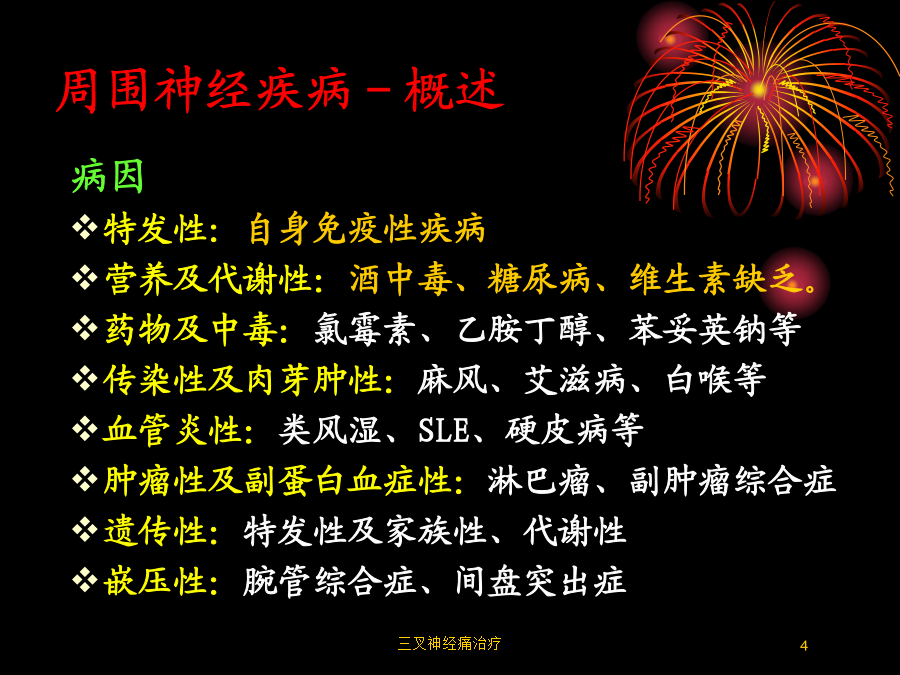 周围神经疾病－概述

病因

❖特发性：自身免疫性疾病

❖营养及代谢性：酒中毒、糖尿病、维生素缺乏。

❖药物及中毒：氯霉素、乙胺丁醇、苯妥英钠等

❖传染性及肉芽肿性：麻风、艾滋病、白喉等

❖血管炎性：类风湿、SLE、硬皮病等

❖肿瘤性及副蛋白血症性：淋巴瘤、副肿瘤综合症

❖遗传性：特发性及家族性、代谢性

❖嵌压性：腕管综合症、间盘突出症

三叉神经痛治疗

4